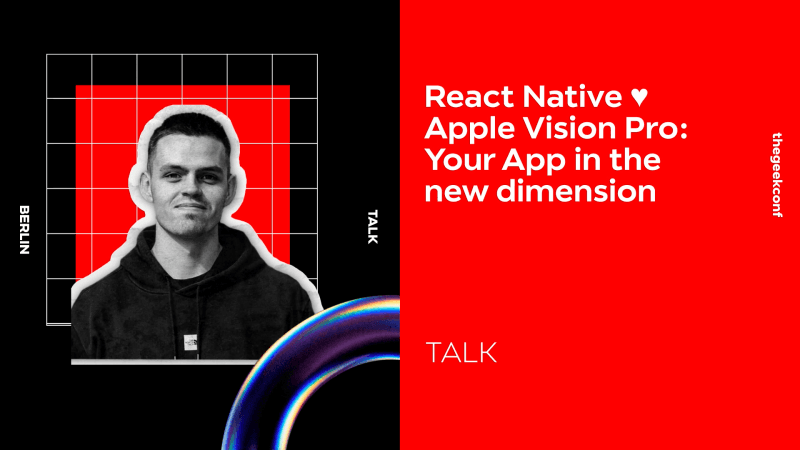 BERLIN

TALK

React Native ♥ Apple Vision Pro: Your App in the new dimension

TALK

thegeekconf